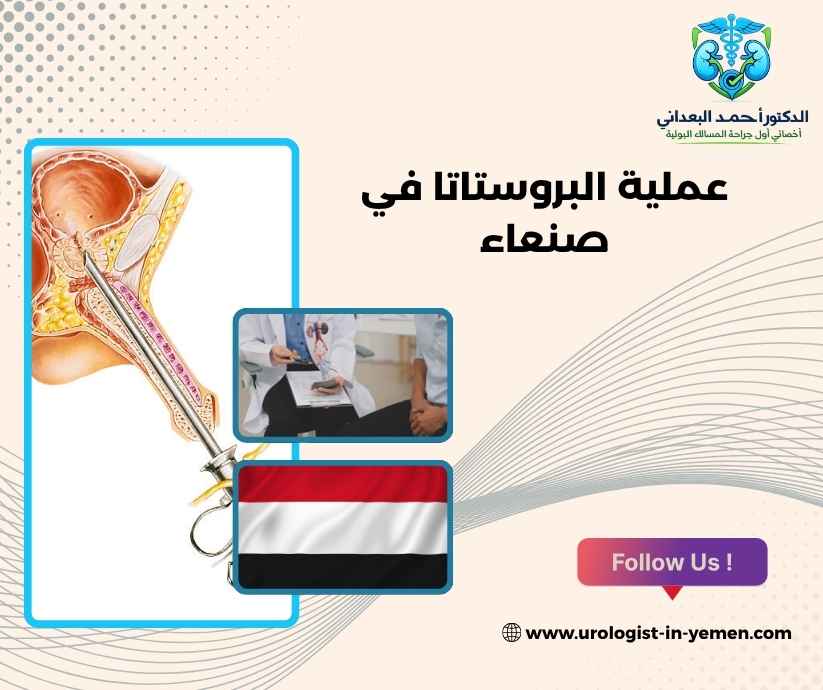 الدكتور أحمد البعداني
أخصائي أول جراحة المسالك البولية

عملية البروستاتا في صنعاء

Follow Us !

www.urologist-in-yemen.com